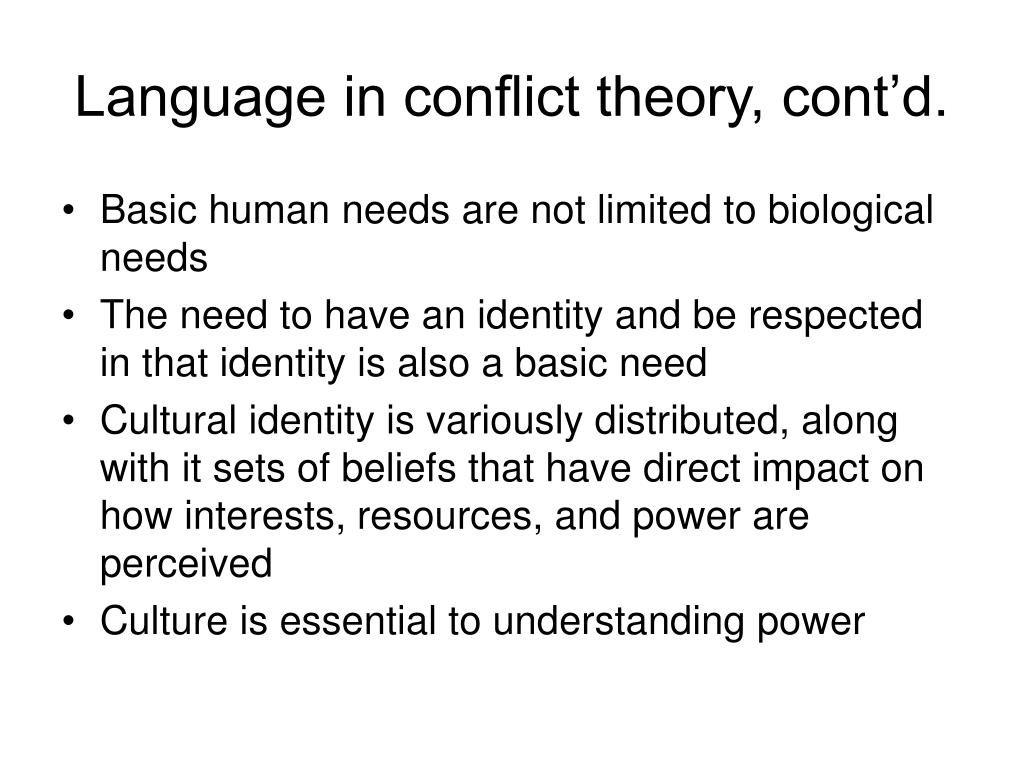 Language in conflict theory, cont’d.

• Basic human needs are not limited to biological needs
• The need to have an identity and be respected in that identity is also a basic need
• Cultural identity is variously distributed, along with it sets of beliefs that have direct impact on how interests, resources, and power are perceived
• Culture is essential to understanding power